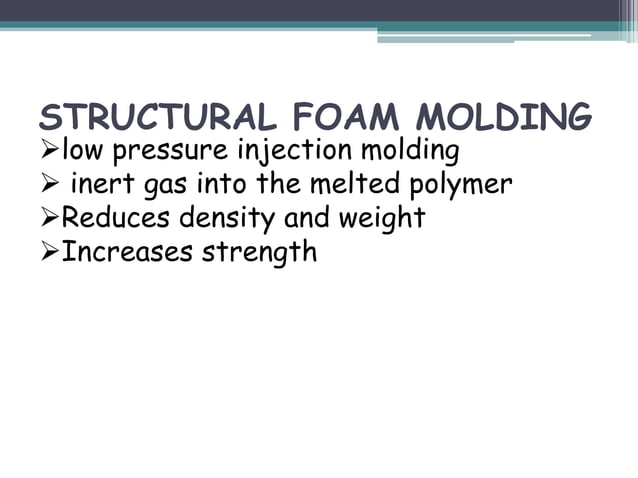 STRUCTURAL FOAM MOLDING

➢low pressure injection molding
➢ inert gas into the melted polymer
➢Reduces density and weight
➢Increases strength